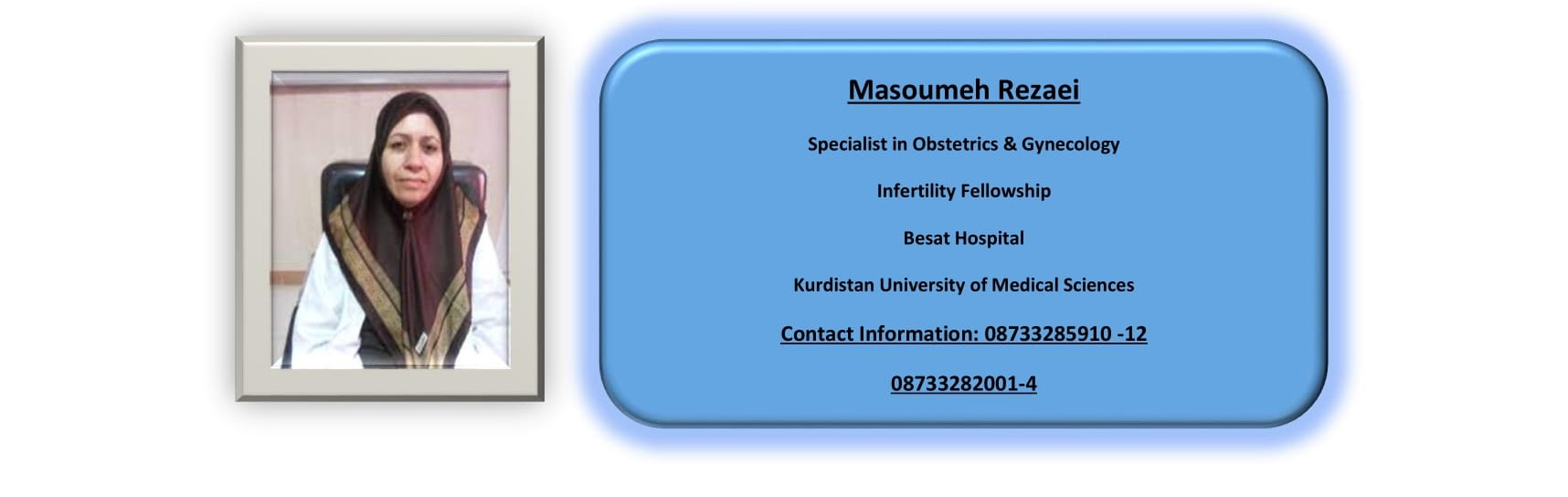 Masoumeh Rezaei

Specialist in Obstetrics & Gynecology

Infertility Fellowship

Besat Hospital

Kurdistan University of Medical Sciences

Contact Information: 08733285910 -12

08733282001-4